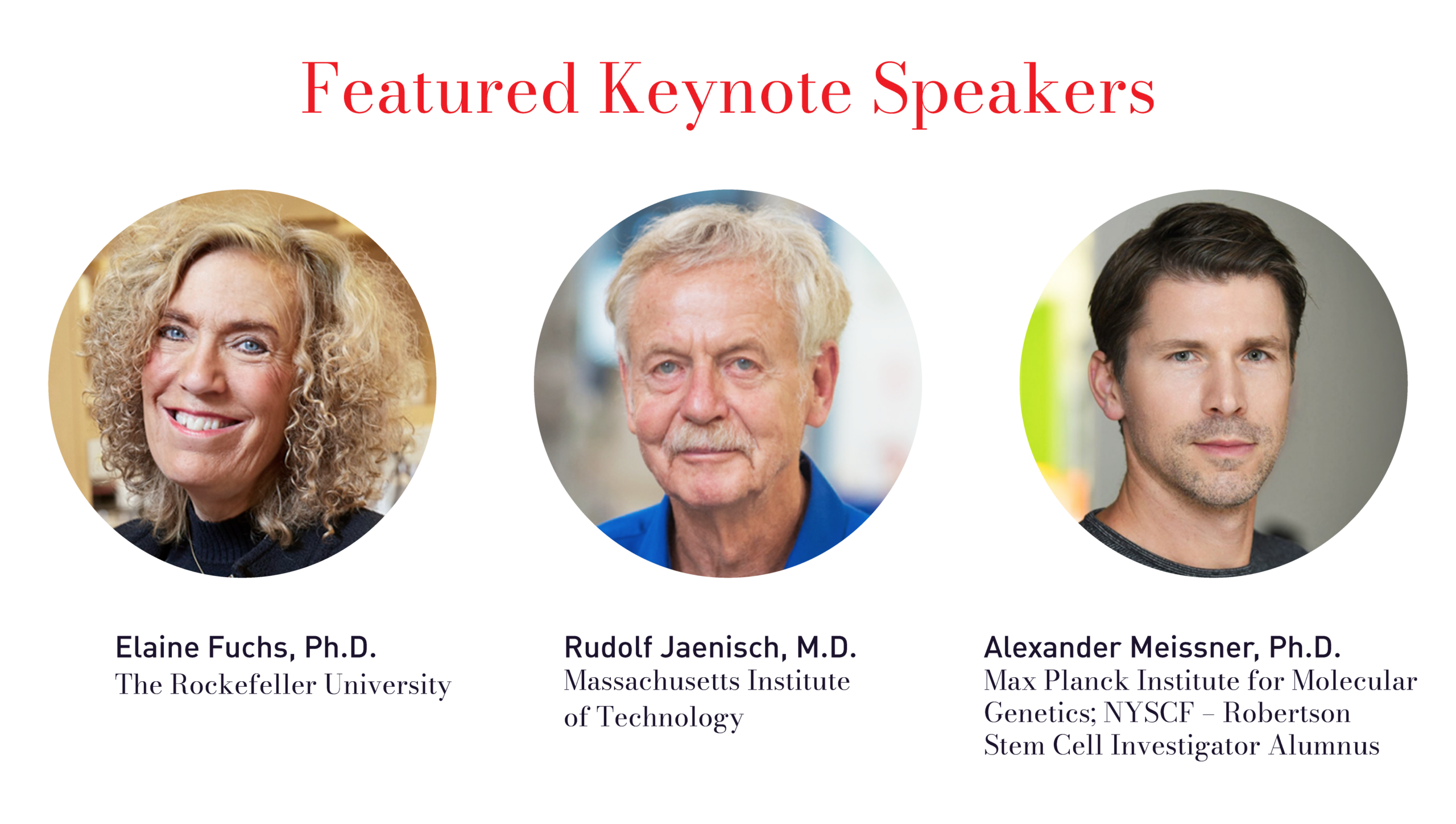 Featured Keynote Speakers

Elaine Fuchs, Ph.D.
The Rockefeller University

Rudolf Jaenisch, M.D.
Massachusetts Institute of Technology

Alexander Meissner, Ph.D.
Max Planck Institute for Molecular Genetics; NYSCF – Robertson Stem Cell Investigator Alumnus